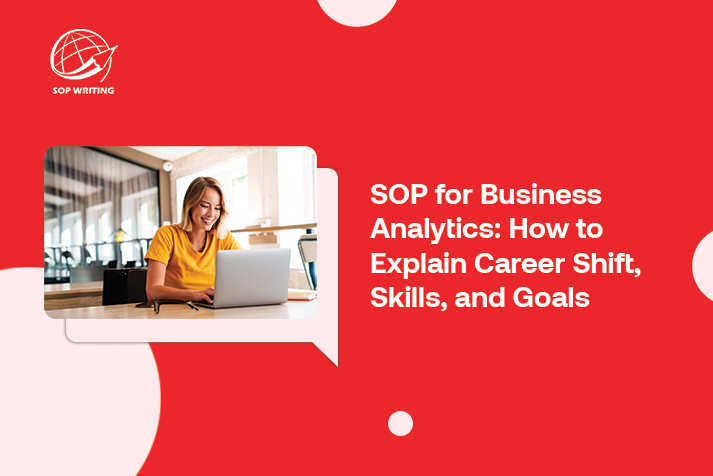 SOP WRITING

SOP for Business Analytics: How to Explain Career Shift, Skills, and Goals